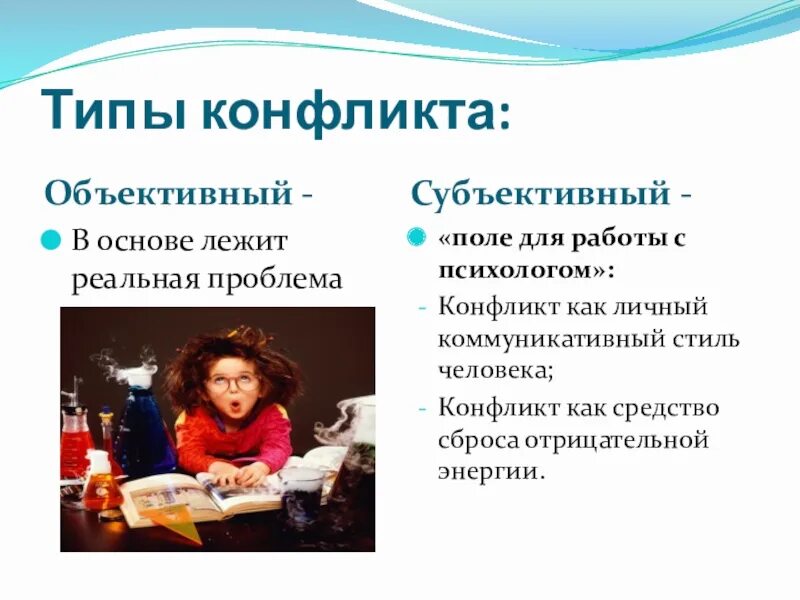 Типы конфликта:

Объективный -

В основе лежит реальная проблема

Субъективный -

«поле для работы с психологом»:

- Конфликт как личный коммуникативный стиль человека;

- Конфликт как средство сброса отрицательной энергии.